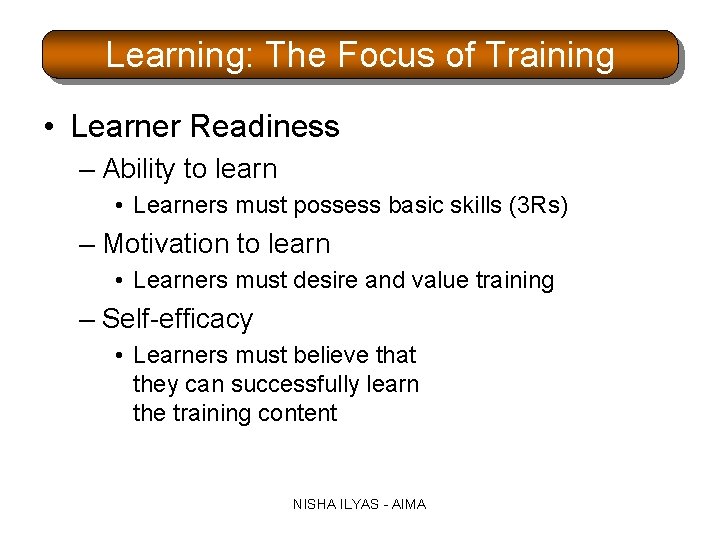 Learning: The Focus of Training

• Learner Readiness

– Ability to learn

• Learners must possess basic skills (3Rs)

– Motivation to learn

• Learners must desire and value training

– Self-efficacy

• Learners must believe that they can successfully learn the training content

NISHA ILYAS - AIMA